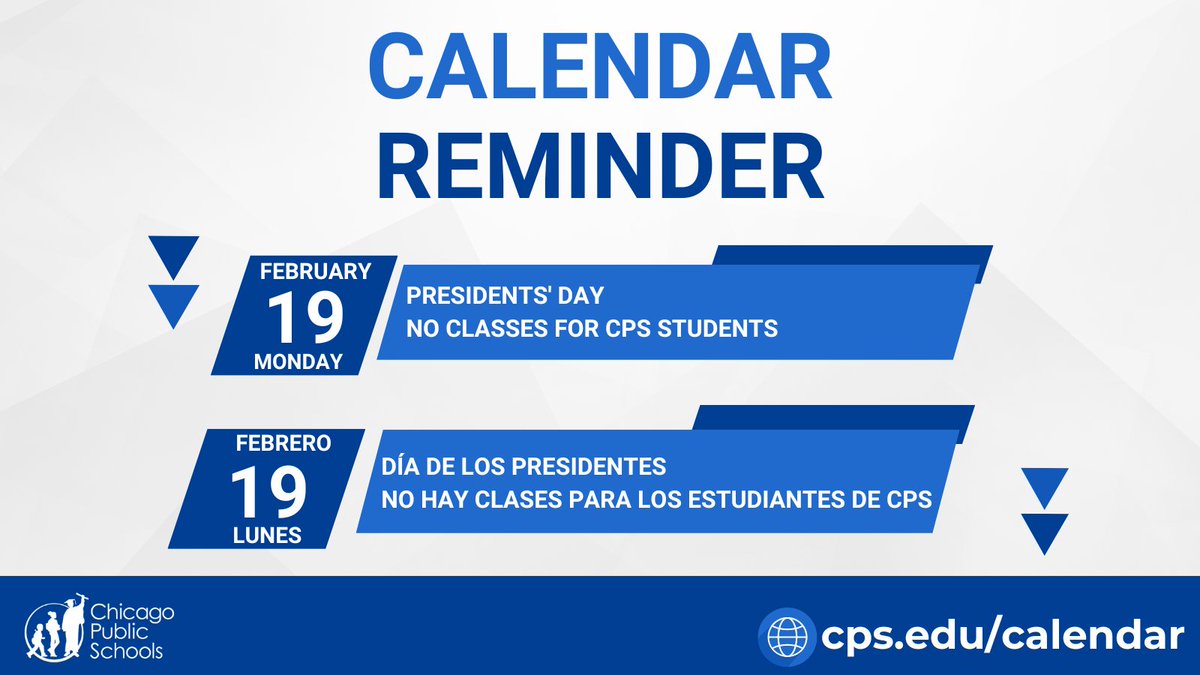 CALENDAR REMINDER

FEBRUARY
19
MONDAY

PRESIDENTS' DAY
NO CLASSES FOR CPS STUDENTS

FEBRERO
19
LUNES

DÍA DE LOS PRESIDENTES
NO HAY CLASES PARA LOS ESTUDIANTES DE CPS

Chicago Public Schools

cps.edu/calendar